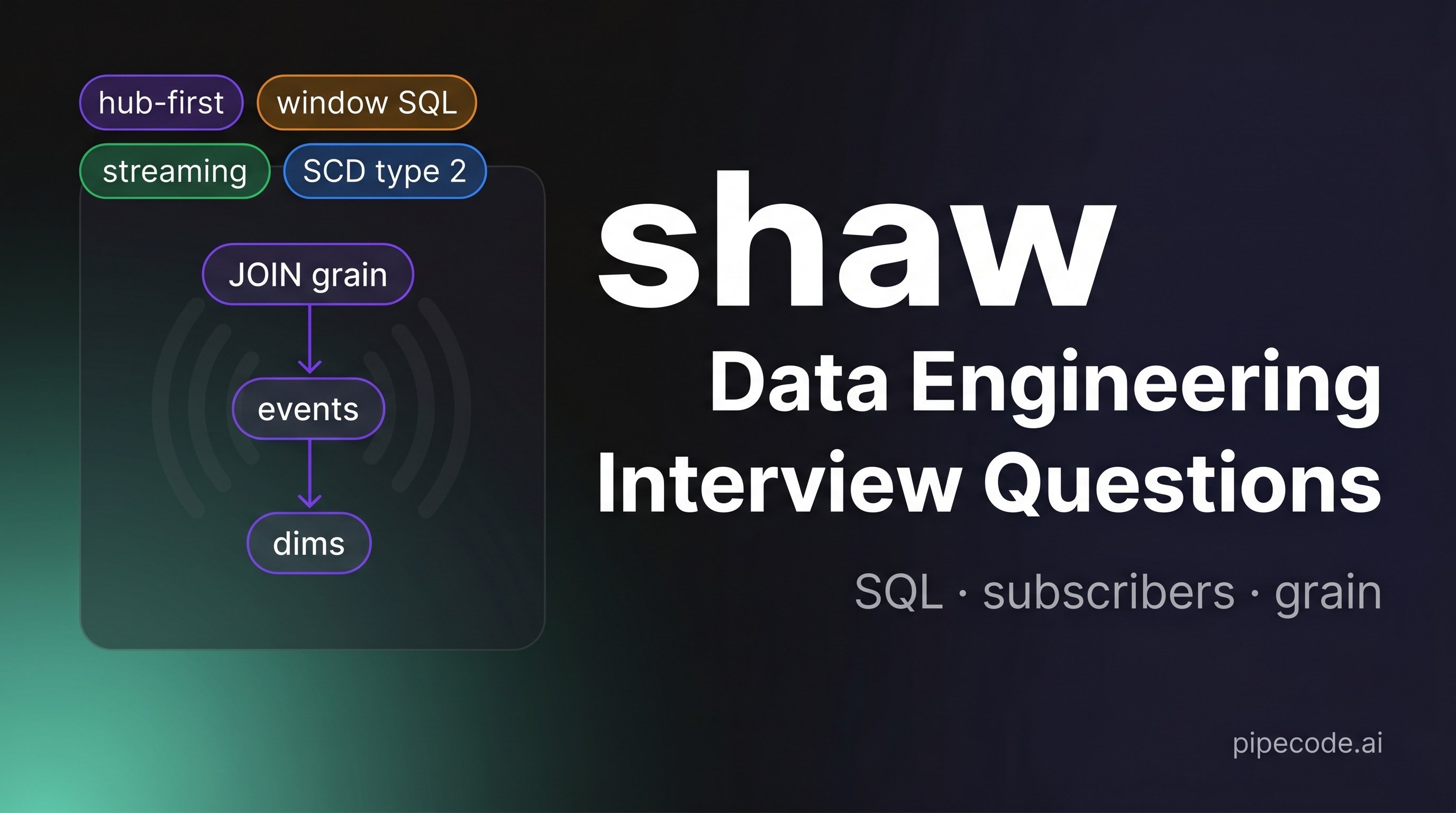 hub-first

window SQL

streaming

SCD type 2

JOIN grain

events

dims

shaw

Data Engineering Interview Questions

SQL · subscribers · grain

pipecode.ai